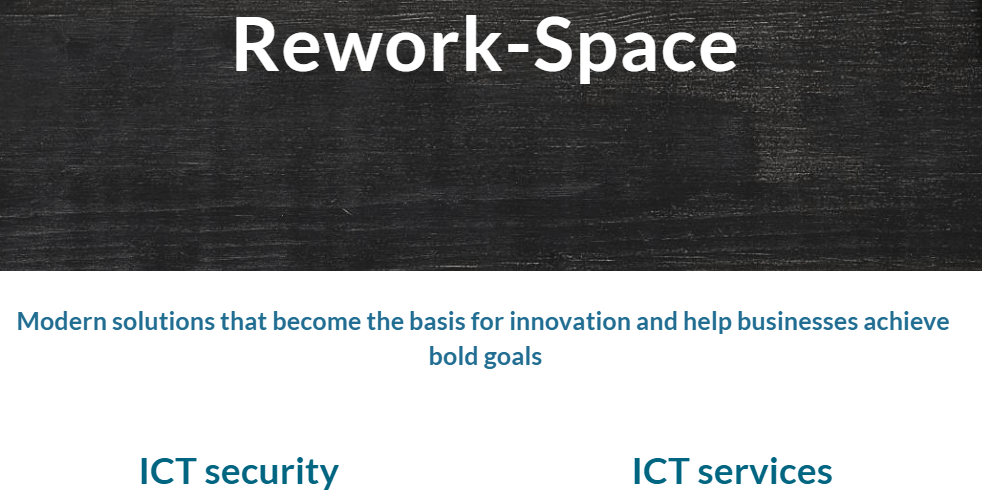 Rework-Space

Modern solutions that become the basis for innovation and help businesses achieve bold goals

ICT security

ICT services